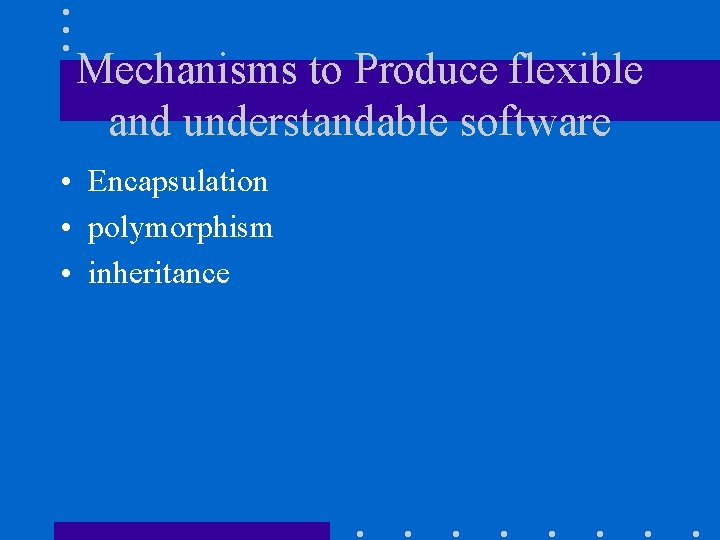 Mechanisms to Produce flexible and understandable software

• Encapsulation
• polymorphism
• inheritance